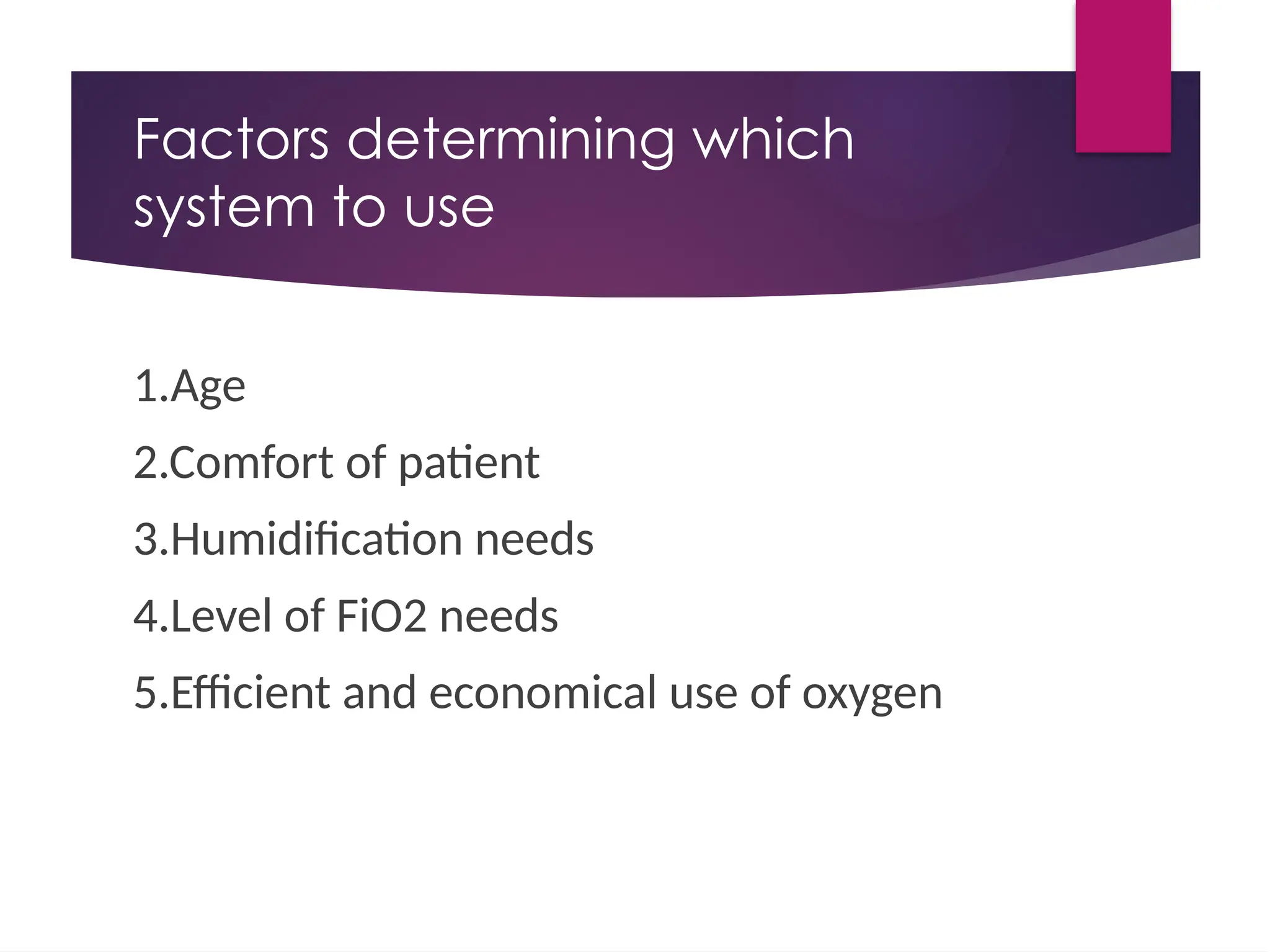 Factors determining which system to use

1.Age

2.Comfort of patient

3.Humidification needs

4.Level of FiO2 needs

5.Efficient and economical use of oxygen